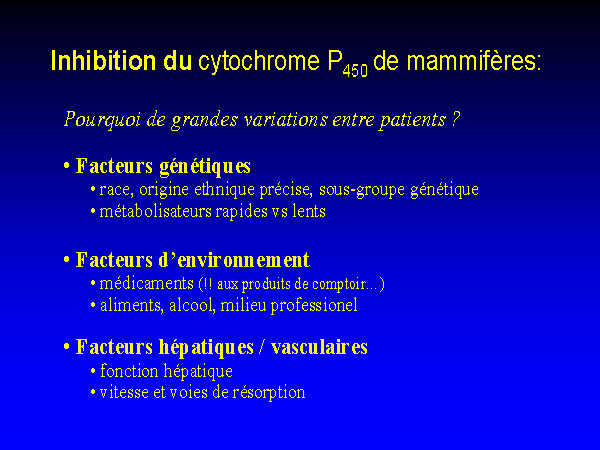 Inhibition du cytochrome $P_{450}$ de mammifères:

Pourquoi de grandes variations entre patients ?

• Facteurs génétiques
• race, origine ethnique précise, sous-groupe génétique
• métabolisateurs rapides vs lents

• Facteurs d'environnement
• médicaments (!! aux produits de comptoir...)
• aliments, alcool, milieu professionel

• Facteurs hépatiques / vasculaires
• fonction hépatique
• vitesse et voies de résorption